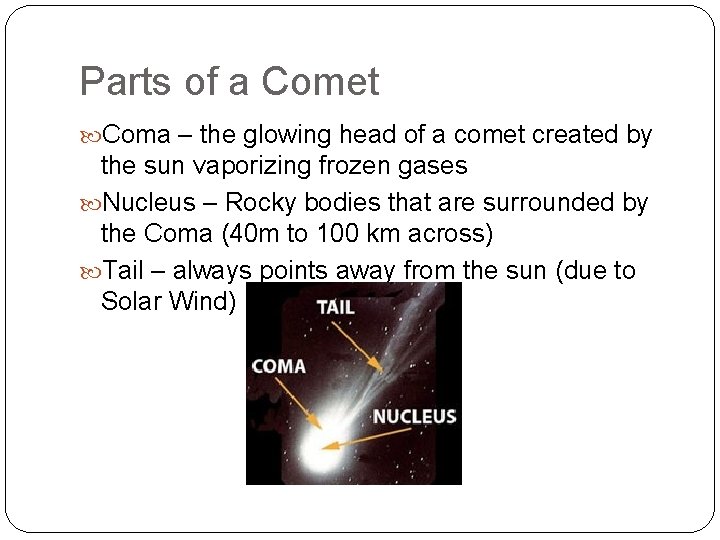 Parts of a Comet

Coma – the glowing head of a comet created by the sun vaporizing frozen gases

Nucleus – Rocky bodies that are surrounded by the Coma (40m to 100 km across)

Tail – always points away from the sun (due to Solar Wind)

TAIL

COMA

NUCLEUS